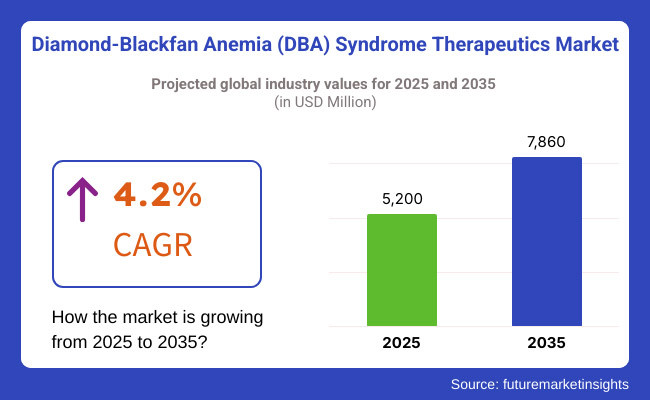 Diamond-Blackfan Anemia (DBA) Syndrome Therapeutics Market

Projected global industry values for 2025 and 2035
(in USD Million)

4.2%
CAGR

How the market is growing from 2025 to 2035?

5,200
7,860
2025
2035

Source: futuremarketinsights